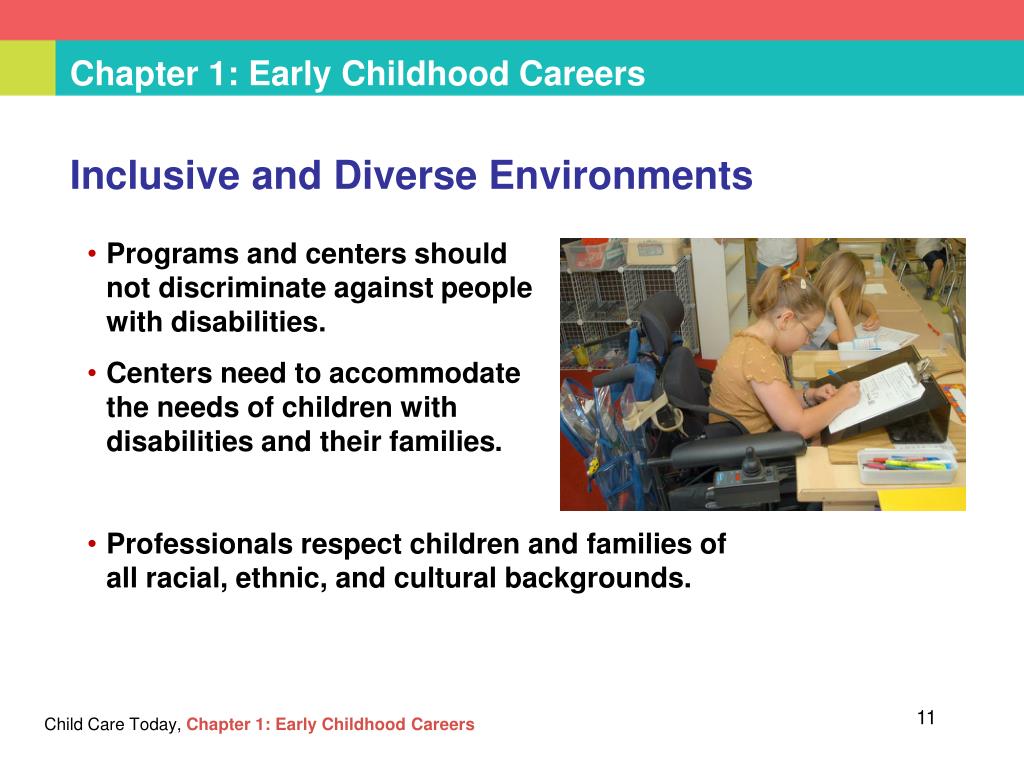 Chapter 1: Early Childhood Careers

Inclusive and Diverse Environments

• Programs and centers should not discriminate against people with disabilities.

• Centers need to accommodate the needs of children with disabilities and their families.

• Professionals respect children and families of all racial, ethnic, and cultural backgrounds.

Child Care Today, Chapter 1: Early Childhood Careers

11